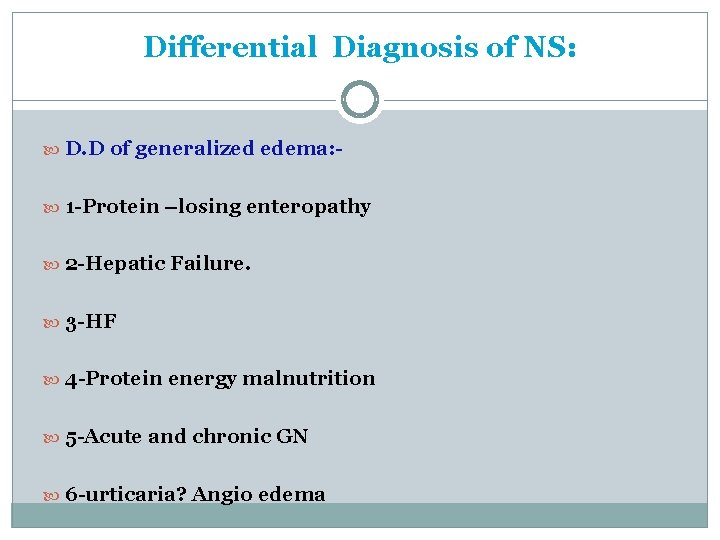 Differential Diagnosis of NS:

D.D of generalized edema:-

1-Protein –losing enteropathy

2-Hepatic Failure.

3-HF

4-Protein energy malnutrition

5-Acute and chronic GN

6-urticaria? Angio edema